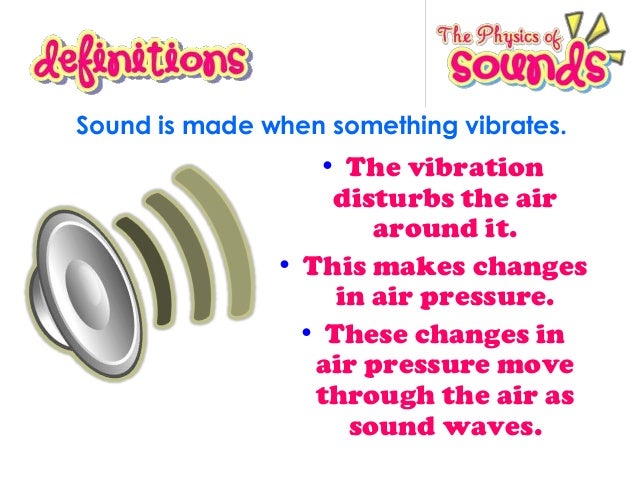 definitions

The Physics of sounds

Sound is made when something vibrates.

• The vibration disturbs the air around it.
• This makes changes in air pressure.
• These changes in air pressure move through the air as sound waves.